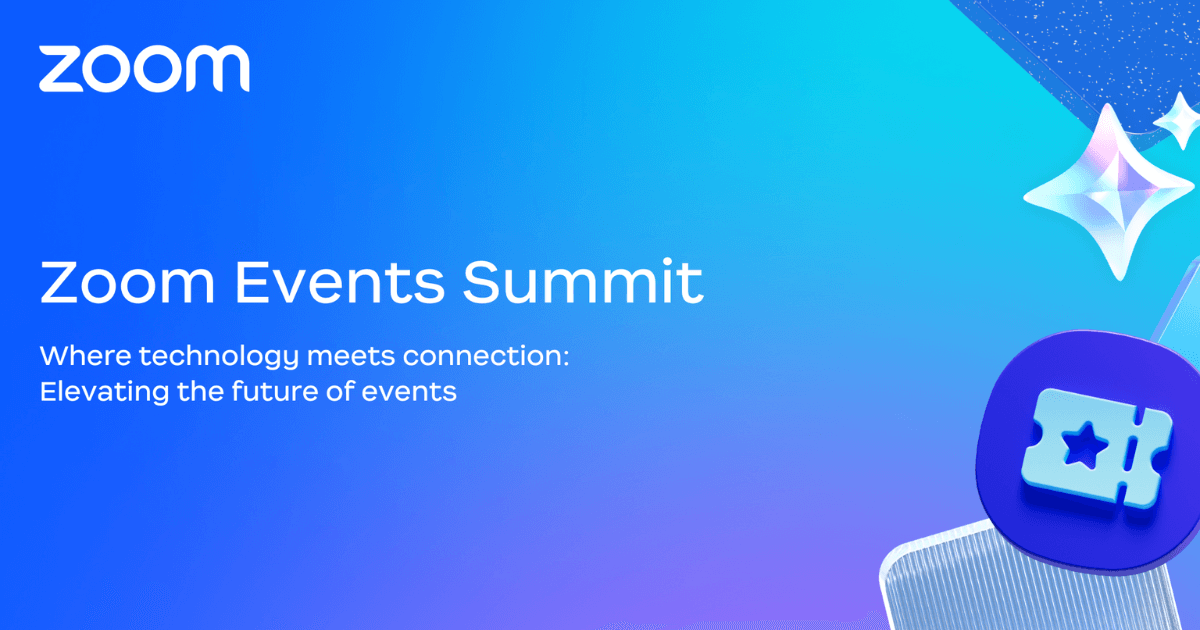 zoom

Zoom Events Summit

Where technology meets connection: Elevating the future of events